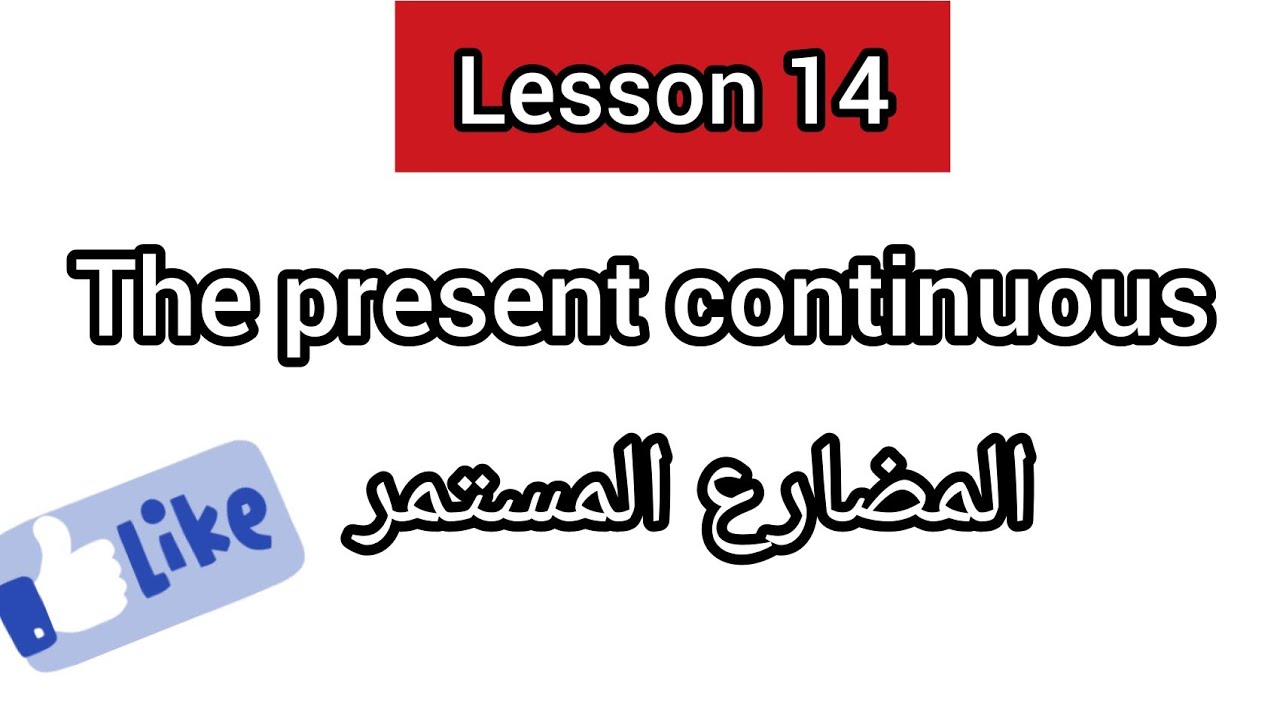 Lesson 14

The present continuous

المضارع المستمر

Like